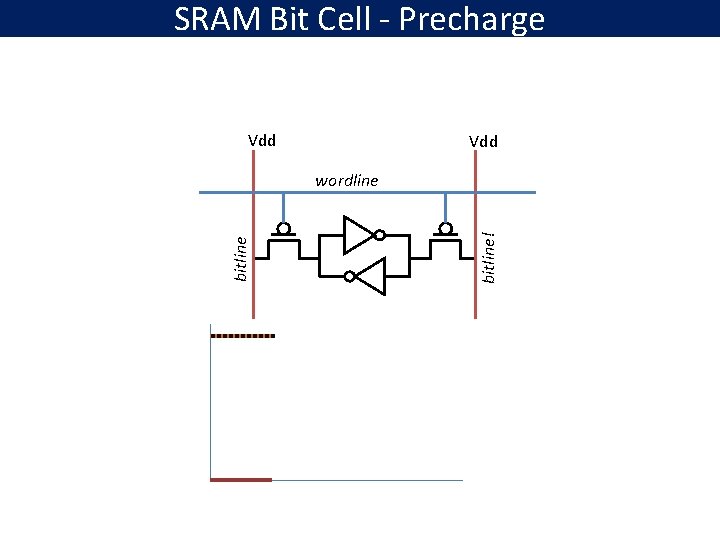 SRAM Bit Cell - Precharge

Vdd

Vdd

wordline

bitline

bitline!